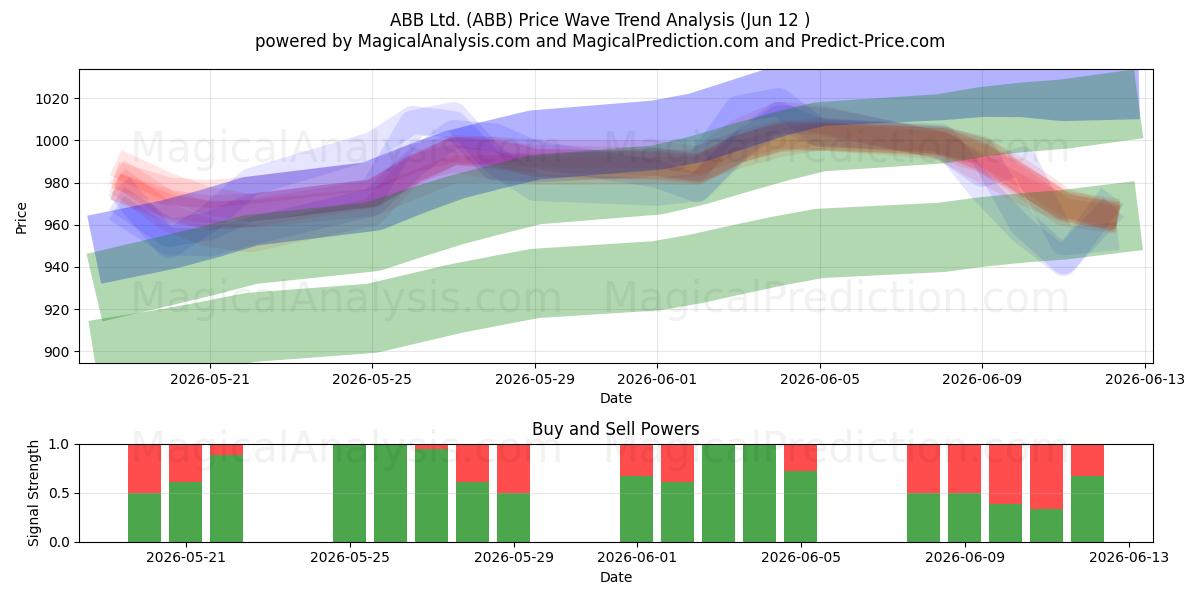 ABB Ltd. (ABB) Price Wave Trend Analysis (Jun 12 )
powered by MagicalAnalysis.com and MagicalPrediction.com and Predict-Price.com

MagicalAnalysis.com MagicalPrediction.com
MagicalAnalysis.com MagicalPrediction.com

Price
1020
1000
980
960
940
920
900

2026-05-21 2026-05-25 2026-05-29 2026-06-01 2026-06-05 2026-06-09 2026-06-13
Date

Buy and Sell Powers

MagicalAnalysis.com MagicalPrediction.com

Signal Strength
1.0
0.5
0.0

2026-05-21 2026-05-25 2026-05-29 2026-06-01 2026-06-05 2026-06-09 2026-06-13
Date